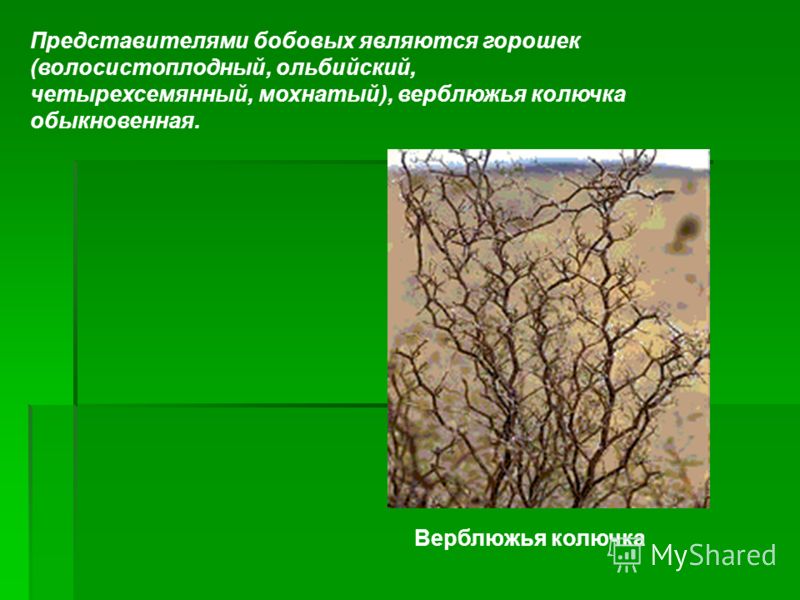 Представителями бобовых являются горошек (волосистоплодный, ольбийский, четырехсемянный, мохнатый), верблюжья колючка обыкновенная.

Верблюжья колючка

MyShared